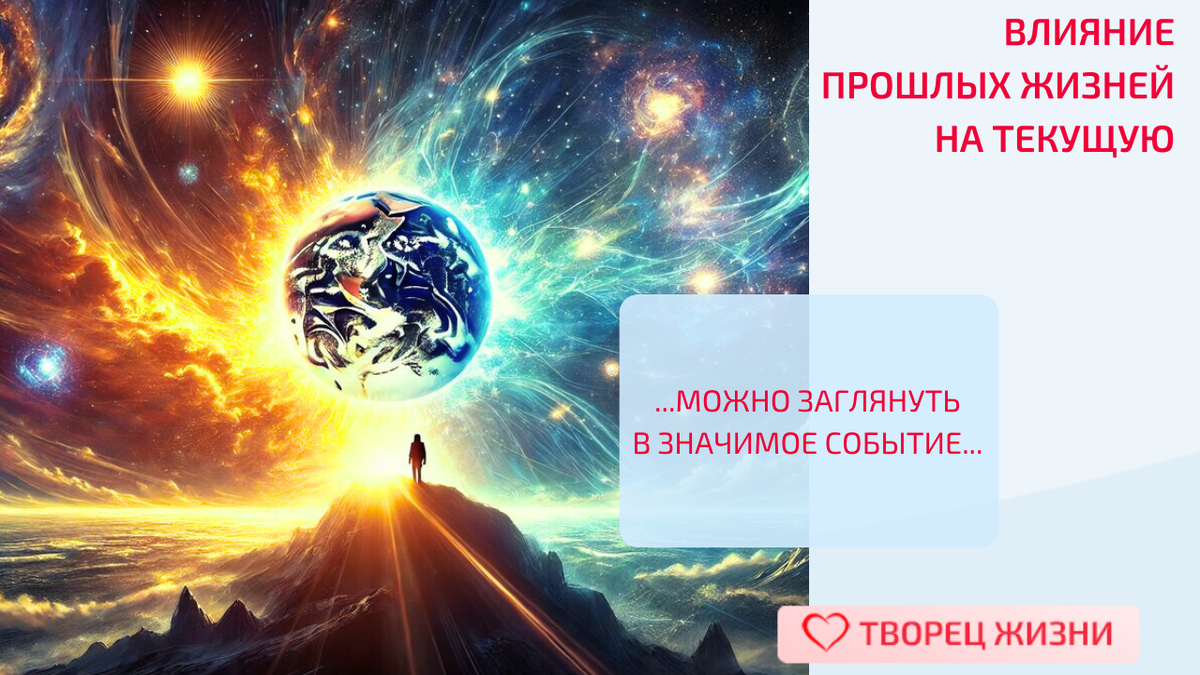 ВЛИЯНИЕ ПРОШЛЫХ ЖИЗНЕЙ НА ТЕКУЩУЮ

...МОЖНО ЗАГЛЯНУТЬ В ЗНАЧИМОЕ СОБЫТИЕ...

ТВОРЕЦ ЖИЗНИ